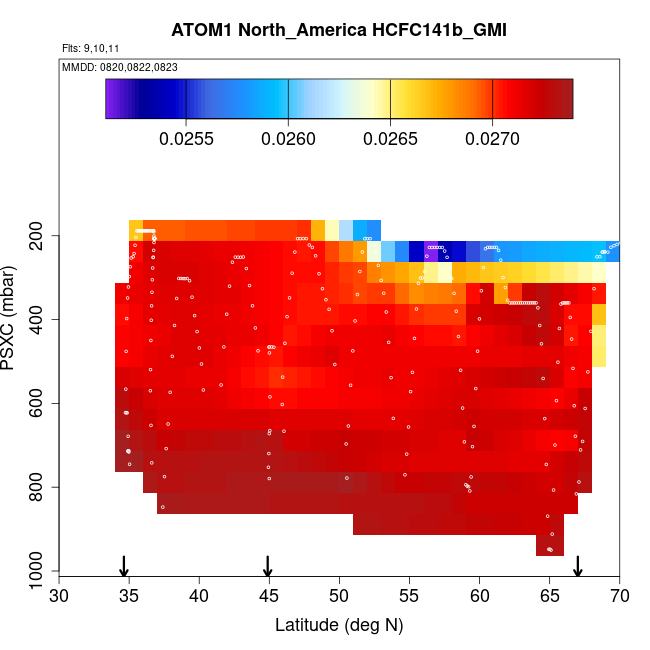 ATOM1 North_America HCFC141b_GMI

Flts: 9,10,11

MMDD: 0820,0822,0823

0.0255 0.0260 0.0265 0.0270

PSXC (mbar)

200
400
600
800
1000

30 35 40 45 50 55 60 65 70

Latitude (deg N)